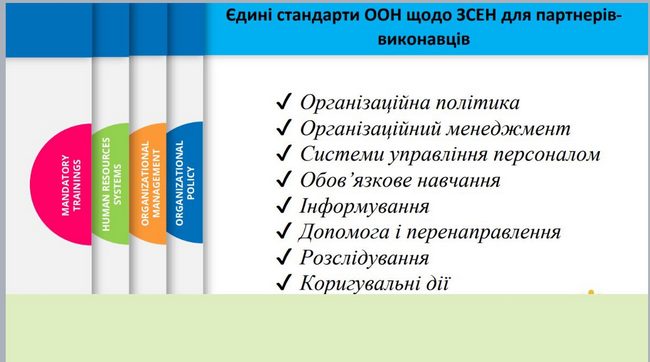 Єдині стандарти ООН щодо ЗСЕН для партнерів-виконавців

MANDATORY TRAININGS

HUMAN RESOURCES SYSTEMS

ORGANIZATIONAL MANAGEMENT

ORGANIZATIONAL POLICY

✓ Організаційна політика
✓ Організаційний менеджмент
✓ Системи управління персоналом
✓ Обов'язкове навчання
✓ Інформування
✓ Допомога і перенаправлення
✓ Розслідування
✓ Коригувальні дії